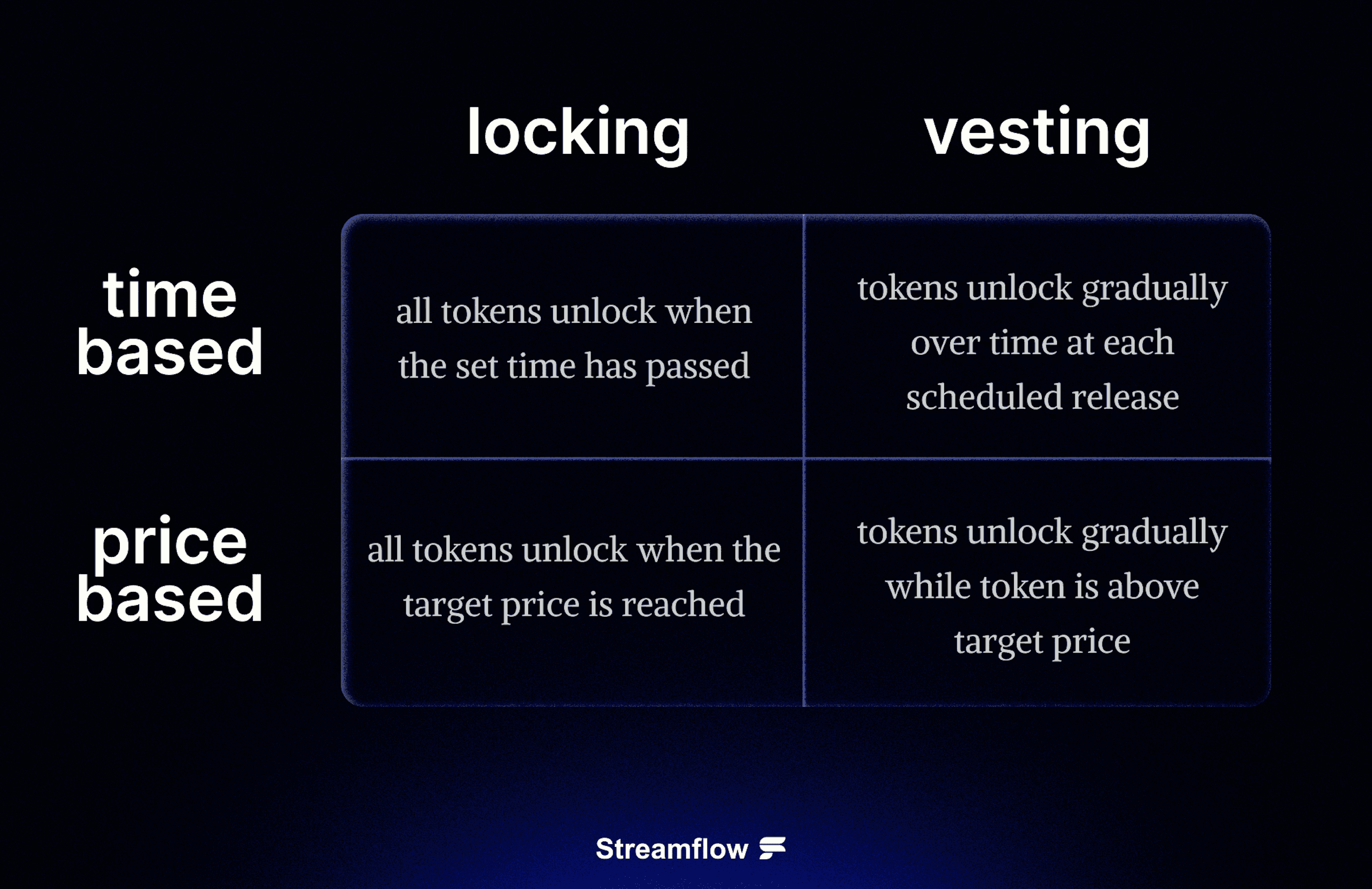 |  | locking | vesting |
|---|---|---|
| time based | all tokens unlock when the set time has passed | tokens unlock gradually over time at each scheduled release |
| price based | all tokens unlock when the target price is reached | tokens unlock gradually while token is above target price |

Streamflow